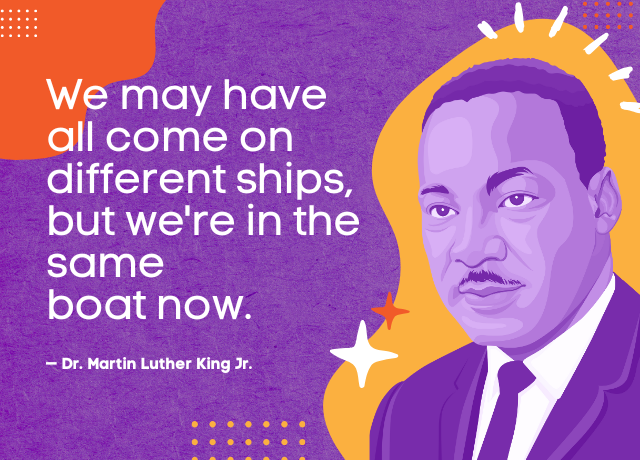 We may have all come on different ships, but we're in the same boat now.

– Dr. Martin Luther King Jr.